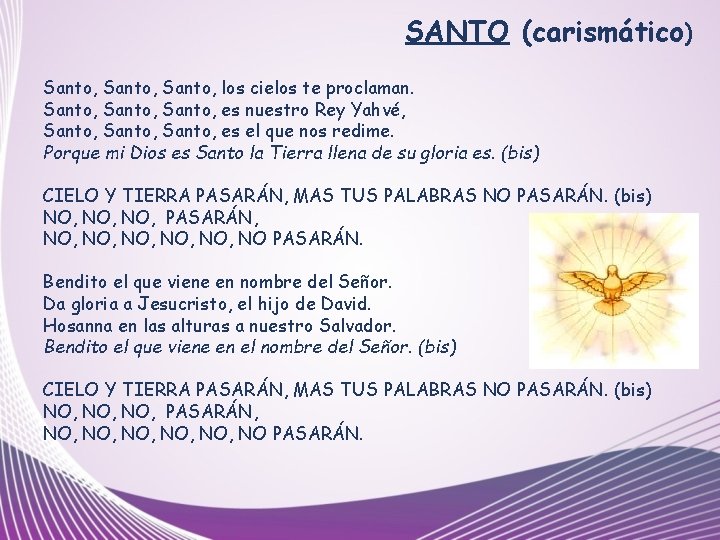 SANTO (carismático)

Santo, Santo, Santo, los cielos te proclaman.
Santo, Santo, Santo, es nuestro Rey Yahvé,
Santo, Santo, Santo, es el que nos redime.
Porque mi Dios es Santo la Tierra llena de su gloria es. (bis)

CIELO Y TIERRA PASARÁN, MAS TUS PALABRAS NO PASARÁN. (bis)
NO, NO, NO, PASARÁN,
NO, NO, NO, NO, NO, NO PASARÁN.

Bendito el que viene en nombre del Señor.
Da gloria a Jesucristo, el hijo de David.
Hosanna en las alturas a nuestro Salvador.
Bendito el que viene en el nombre del Señor. (bis)

CIELO Y TIERRA PASARÁN, MAS TUS PALABRAS NO PASARÁN. (bis)
NO, NO, NO, PASARÁN,
NO, NO, NO, NO, NO, NO PASARÁN.